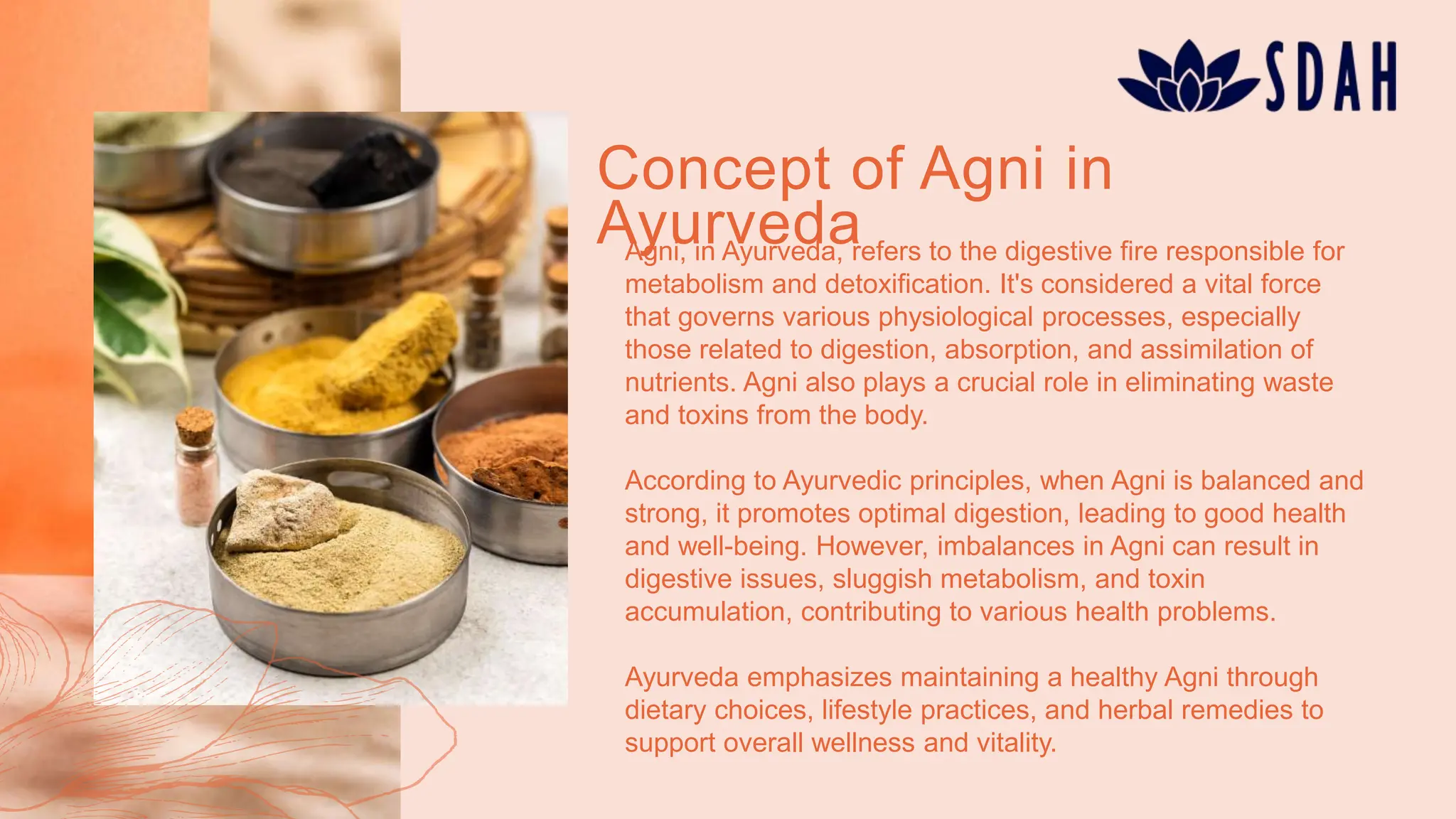 SDAH

Concept of Agni in Ayurveda

Agni, in Ayurveda, refers to the digestive fire responsible for metabolism and detoxification. It's considered a vital force that governs various physiological processes, especially those related to digestion, absorption, and assimilation of nutrients. Agni also plays a crucial role in eliminating waste and toxins from the body.

According to Ayurvedic principles, when Agni is balanced and strong, it promotes optimal digestion, leading to good health and well-being. However, imbalances in Agni can result in digestive issues, sluggish metabolism, and toxin accumulation, contributing to various health problems.

Ayurveda emphasizes maintaining a healthy Agni through dietary choices, lifestyle practices, and herbal remedies to support overall wellness and vitality.